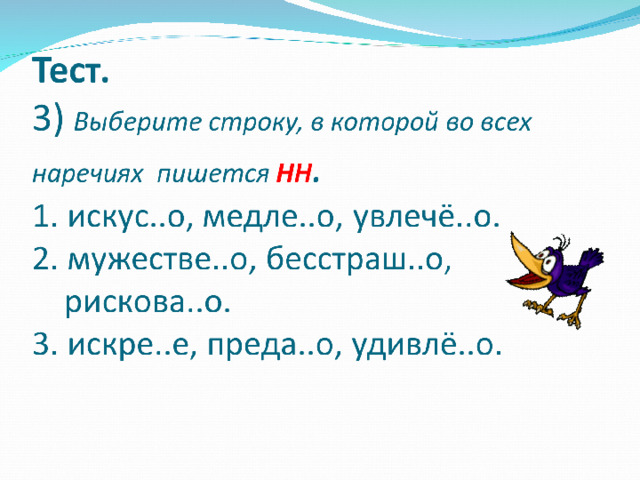 Тест.

3) Выберите строку, в которой во всех наречиях пишется НН.

1. искус..о, медле..о, увлечё..о.
2. мужестве..о, бесстраш..о, рискова..о.
3. искре..е, преда..о, удивлё..о.